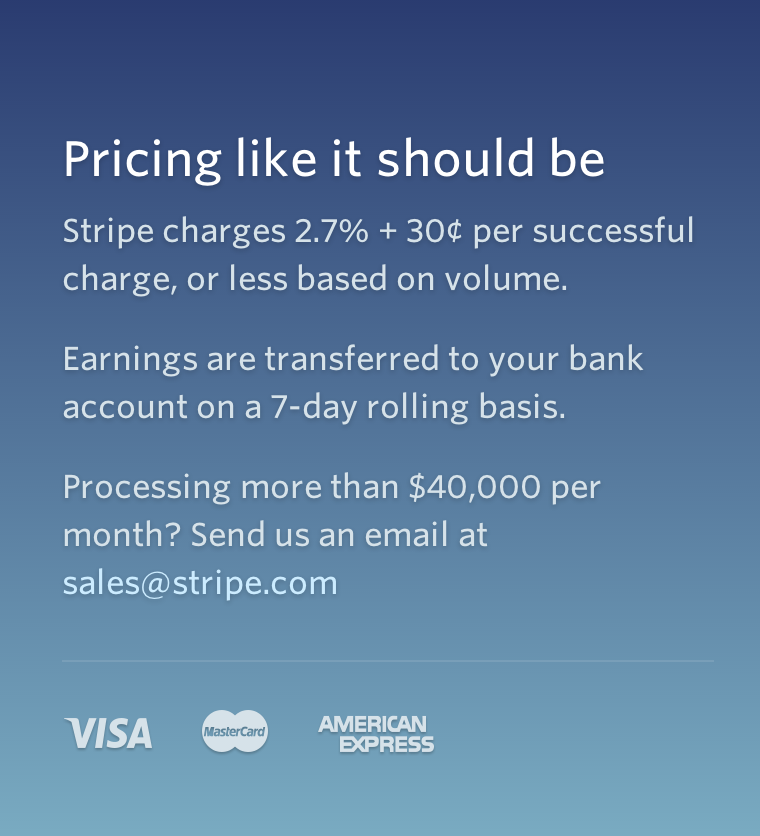 Pricing like it should be

Stripe charges 2.7% + 30¢ per successful charge, or less based on volume.

Earnings are transferred to your bank account on a 7-day rolling basis.

Processing more than $40,000 per month? Send us an email at sales@stripe.com

VISA MasterCard AMERICAN EXPRESS